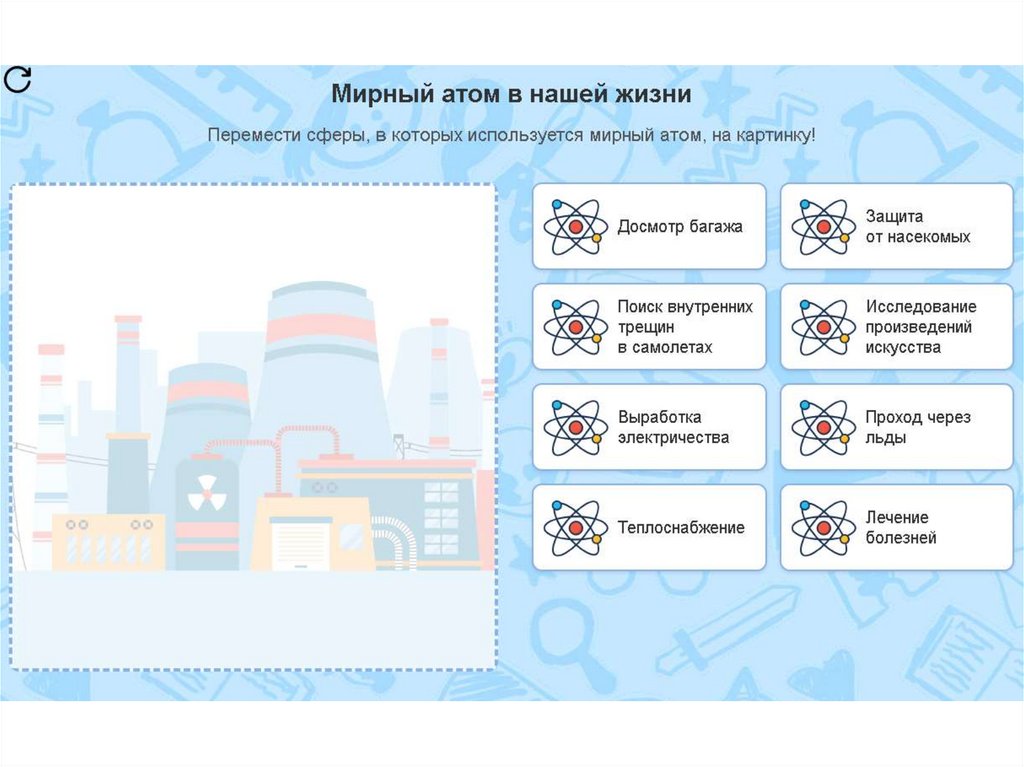 Мирный атом в нашей жизни

Перемести сферы, в которых используется мирный атом, на картинку!

Досмотр багажа

Защита от насекомых

Поиск внутренних трещин в самолетах

Исследование произведений искусства

Выработка электричества

Проход через льды

Теплоснабжение

Лечение болезней